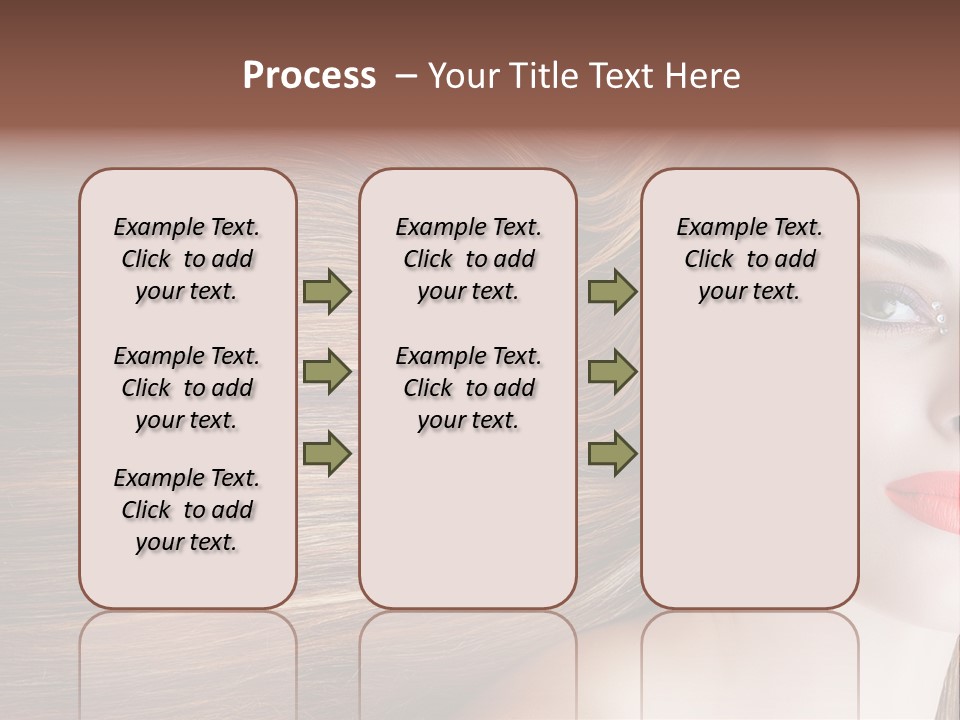 Process – Your Title Text Here

Example Text. Click to add your text.

Example Text. Click to add your text.

Example Text. Click to add your text.

Example Text. Click to add your text.

Example Text. Click to add your text.

Example Text. Click to add your text.